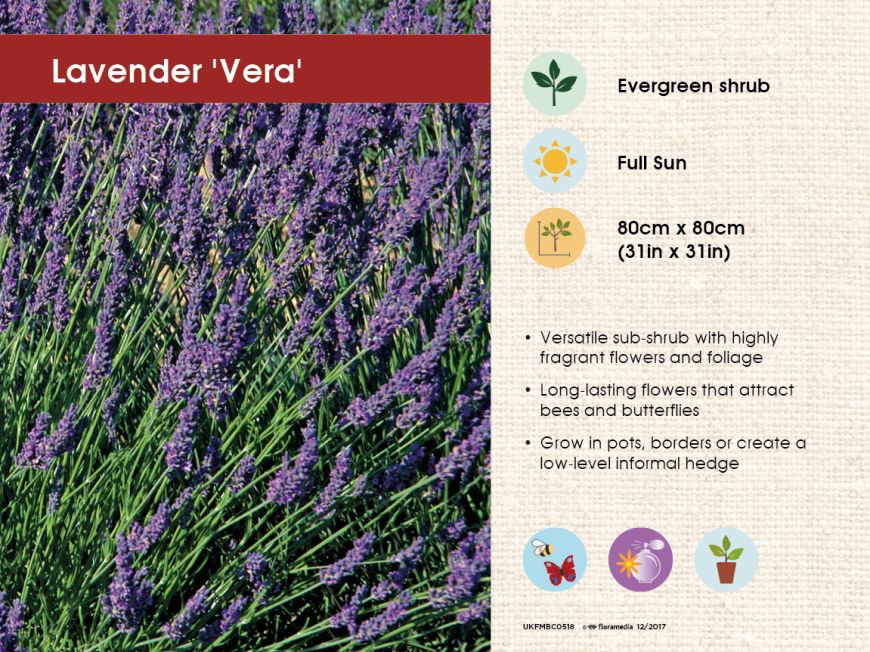 Lavender 'Vera'

Evergreen shrub

Full Sun

80cm x 80cm (31in x 31in)

• Versatile sub-shrub with highly fragrant flowers and foliage

• Long-lasting flowers that attract bees and butterflies

• Grow in pots, borders or create a low-level informal hedge

UKFMBC0518 © floramedia 12/2017